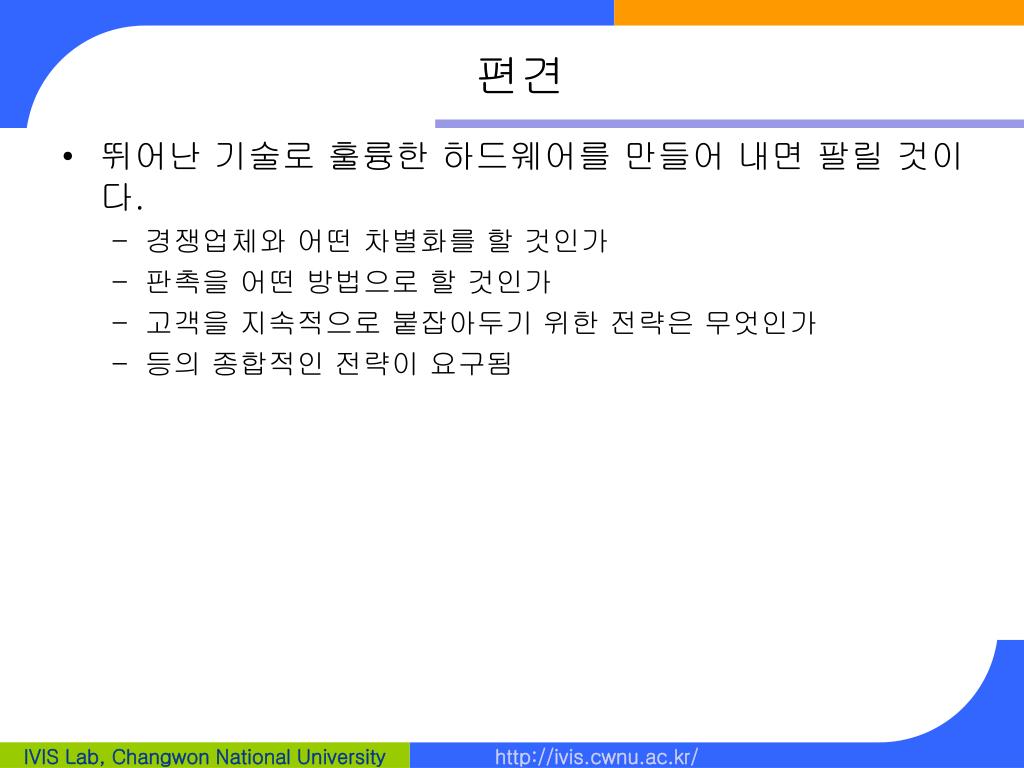 편견

• 뛰어난 기술로 훌륭한 하드웨어를 만들어 내면 팔릴 것이다.
  – 경쟁업체와 어떤 차별화를 할 것인가
  – 판촉을 어떤 방법으로 할 것인가
  – 고객을 지속적으로 붙잡아두기 위한 전략은 무엇인가
  – 등의 종합적인 전략이 요구됨

IVIS Lab, Changwon National University

http://ivis.cwnu.ac.kr/